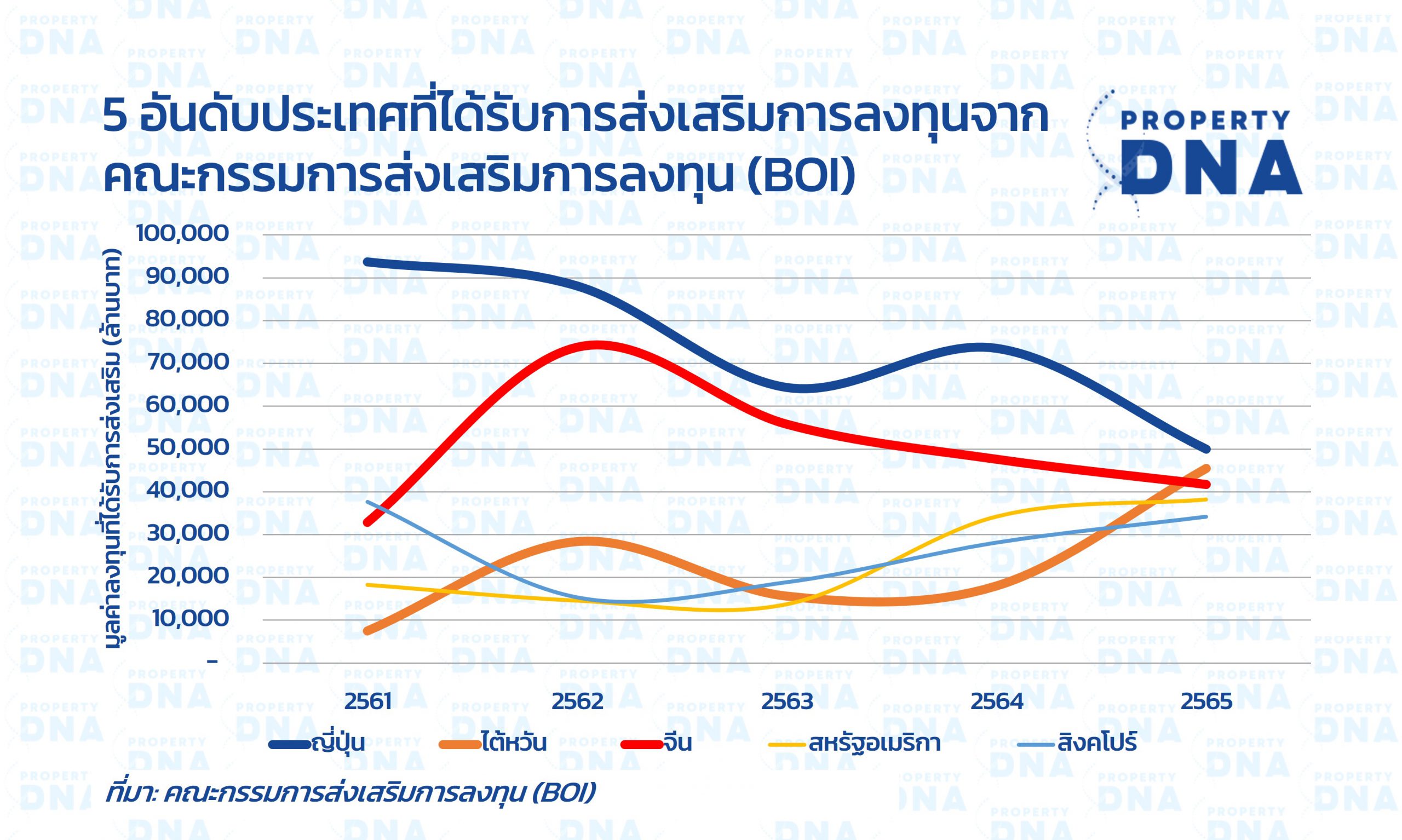 5 อันดับประเทศที่ได้รับการส่งเสริมการลงทุนจาก คณะกรรมการส่งเสริมการลงทุน (BOI)

PROPERTY DNA

มูลค่าลงทุนที่ได้รับการส่งเสริม (ล้านบาท)

100,000
90,000
80,000
70,000
60,000
50,000
40,000
30,000
20,000
10,000
-

2561
2562
2563
2564
2565

ญี่ปุ่น
ไต้หวัน
จีน
สหรัฐอเมริกา
สิงคโปร์

ที่มา: คณะกรรมการส่งเสริมการลงทุน (BOI)